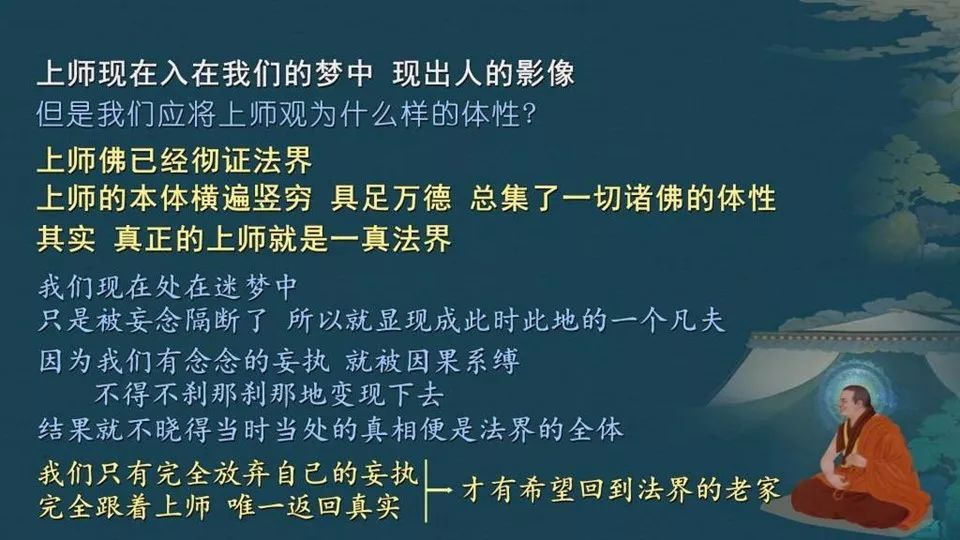 上师现在入在我们的梦中 现出人的影像
但是我们应将上师观为什么样的体性?

上师佛已经彻证法界
上师的本体横遍竖穷 具足万德 总集了一切诸佛的体性
其实 真正的上师就是一真法界

我们现在处在迷梦中
只是被妄念隔断了 所以就显现成此时此地的一个凡夫
因为我们有念念的妄执 就被因果系缚
不得不刹那刹那地变现下去
结果就不晓得当时当处的真相便是法界的全体

我们只有完全放弃自己的妄执
完全跟着上师 唯一返回真实
才有希望回到法界的老家